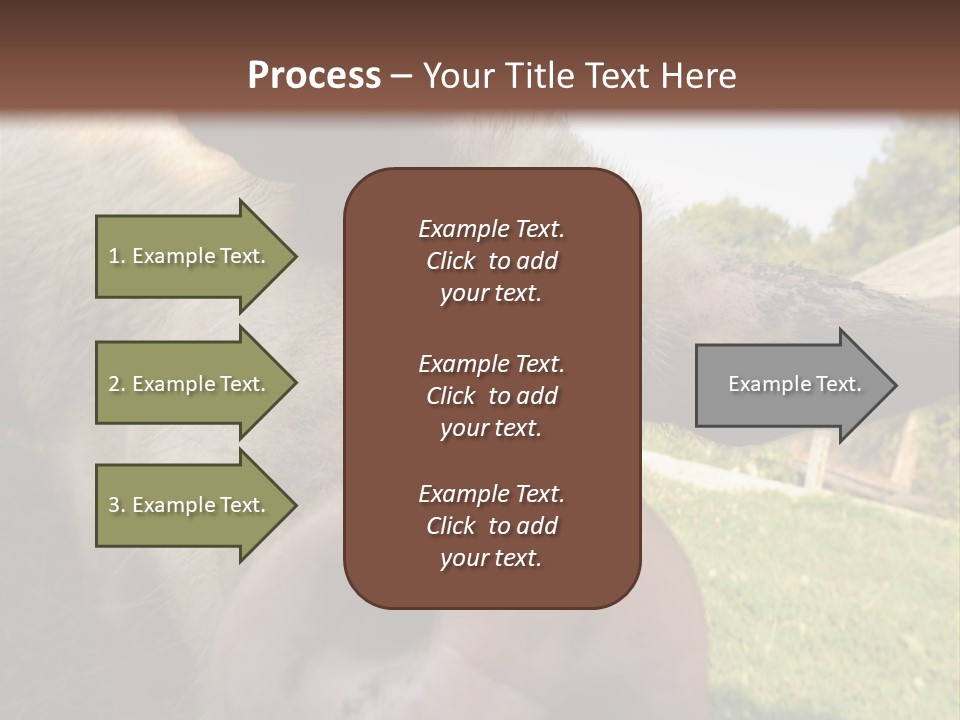 Process – Your Title Text Here

1. Example Text.

2. Example Text.

3. Example Text.

Example Text. Click to add your text.

Example Text. Click to add your text.

Example Text. Click to add your text.

Example Text.